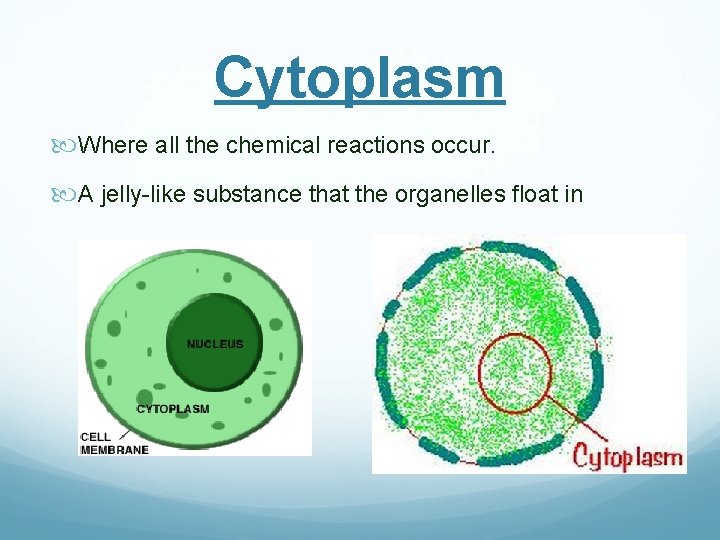 Cytoplasm

Where all the chemical reactions occur.

A jelly-like substance that the organelles float in

NUCLEUS

CYTOPLASM

CELL
MEMBRANE

Cytoplasm